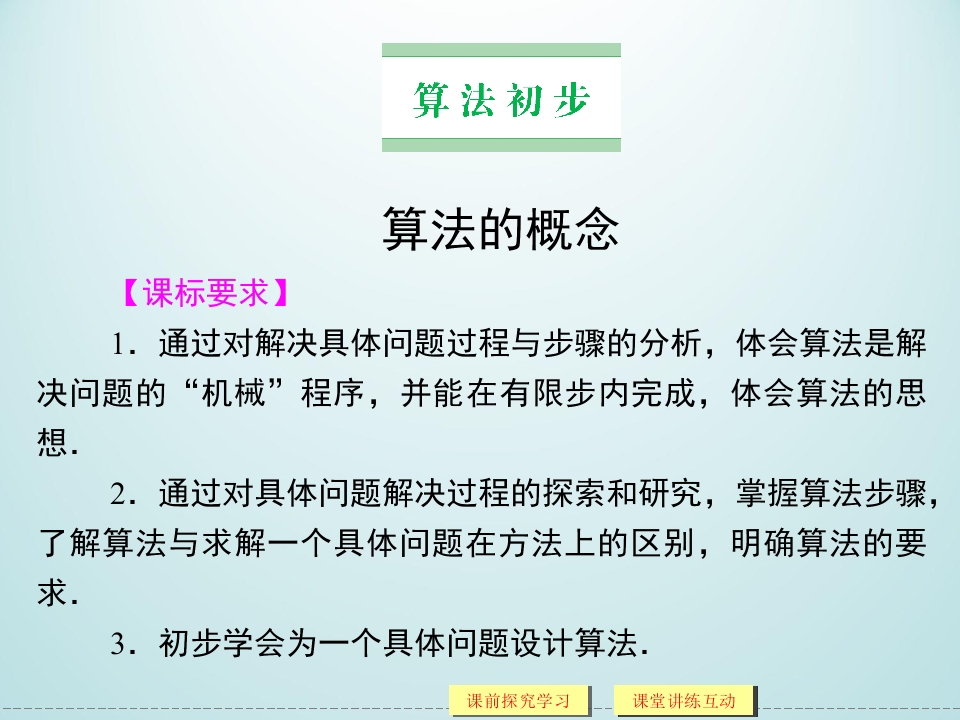 算法初步

算法的概念

【课标要求】

1．通过对解决具体问题过程与步骤的分析，体会算法是解决问题的“机械”程序，并能在有限步内完成，体会算法的思想.

2．通过对具体问题解决过程的探索和研究，掌握算法步骤，了解算法与求解一个具体问题在方法上的区别，明确算法的要求.

3．初步学会为一个具体问题设计算法.

课前探究学习 课堂讲练互动